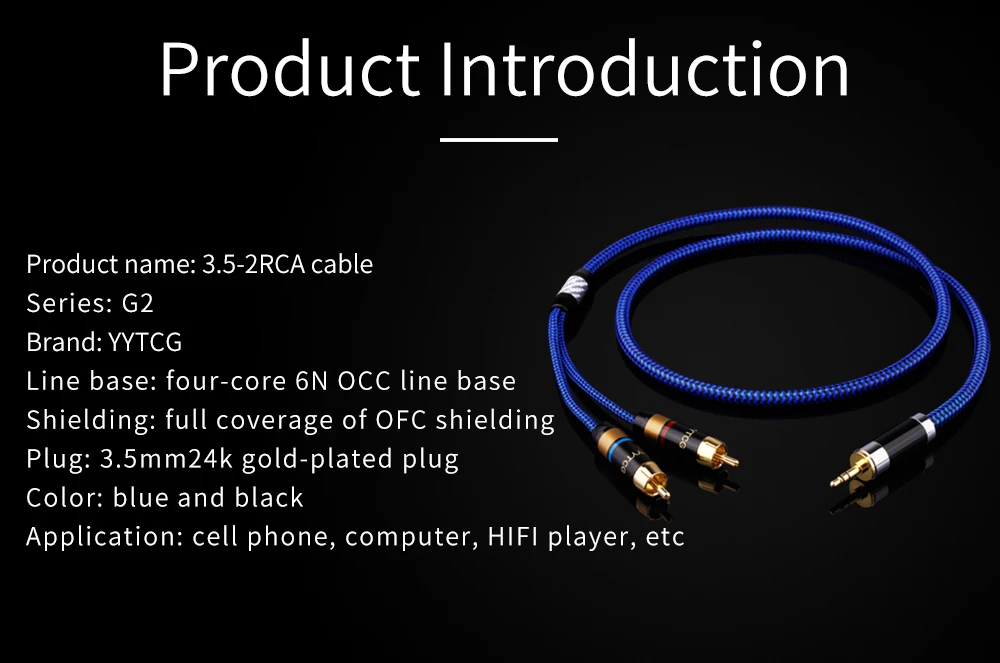 Product Introduction

Product name: 3.5-2RCA cable
Series: G2
Brand: YYTCG
Line base: four-core 6N OCC line base
Shielding: full coverage of OFC shielding
Plug: 3.5mm24k gold-plated plug
Color: blue and black
Application: cell phone, computer, HIFI player, etc